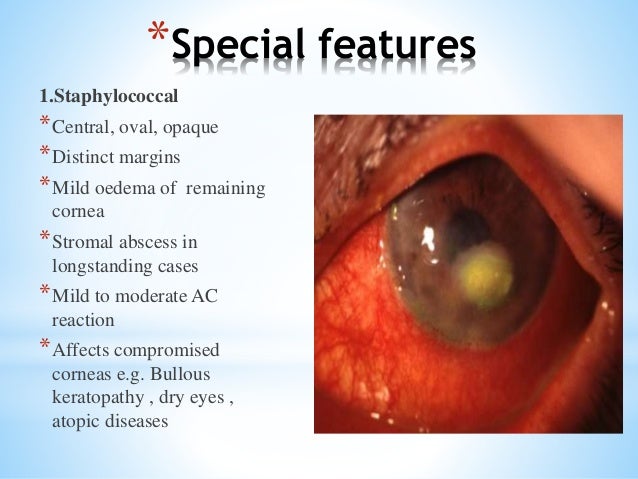 *Special features

1.Staphylococcal

*Central, oval, opaque

*Distinct margins

*Mild oedema of remaining cornea

*Stromal abscess in longstanding cases

*Mild to moderate AC reaction

*Affects compromised corneas e.g. Bullous keratopathy , dry eyes , atopic diseases